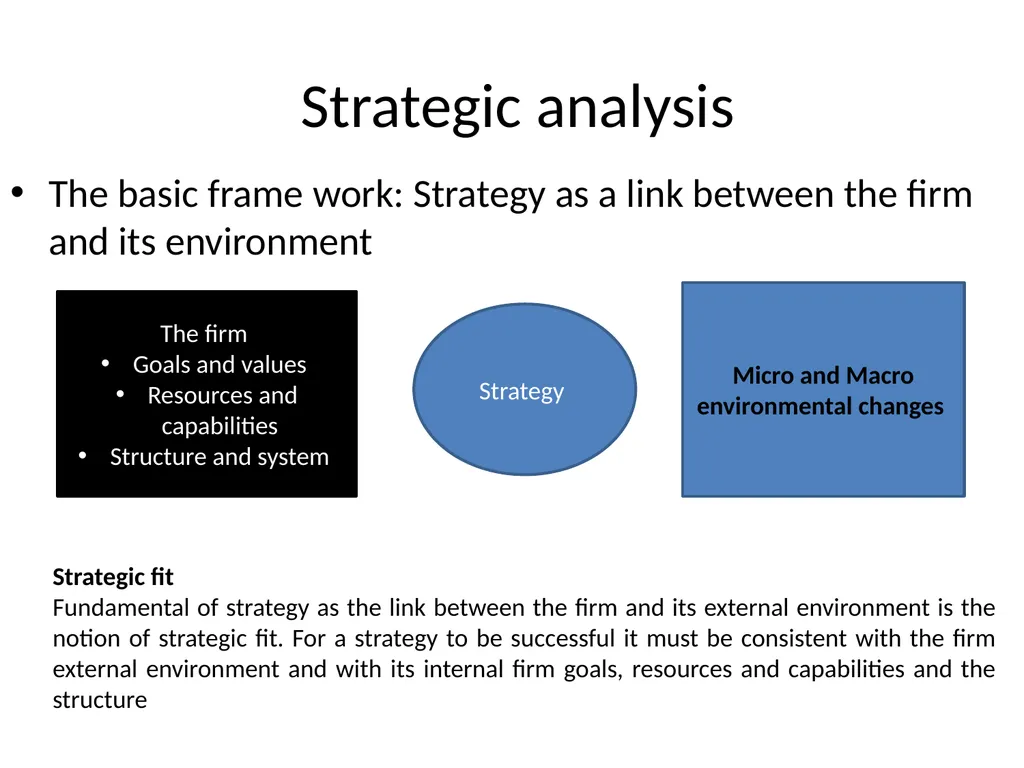 Strategic analysis

• The basic frame work: Strategy as a link between the firm and its environment

The firm
• Goals and values
• Resources and capabilities
• Structure and system

Strategy

Micro and Macro environmental changes

Strategic fit
Fundamental of strategy as the link between the firm and its external environment is the notion of strategic fit. For a strategy to be successful it must be consistent with the firm external environment and with its internal firm goals, resources and capabilities and the structure